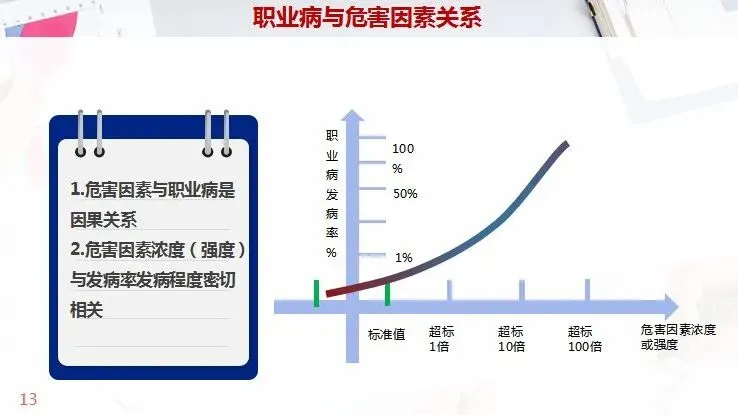 职业病与危害因素关系

1.危害因素与职业病是因果关系
2.危害因素浓度（强度）与发病率发病程度密切相关

职业病发病率%

100%

50%

1%

标准值

超标1倍

超标10倍

超标100倍

危害因素浓度或强度

13